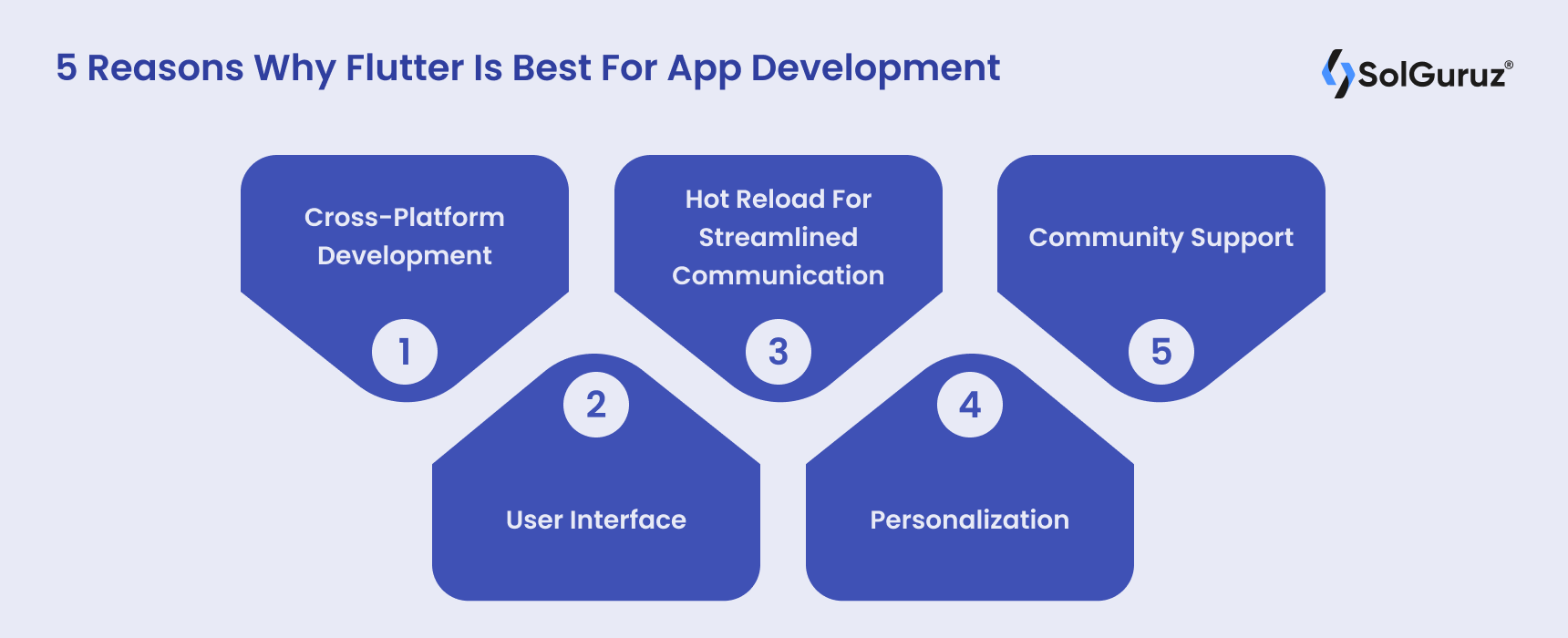 5 Reasons Why Flutter Is Best For App Development

SolGuruz®

Cross-Platform Development

1

2

User Interface

Hot Reload For Streamlined Communication

3

4

Personalization

Community Support

5